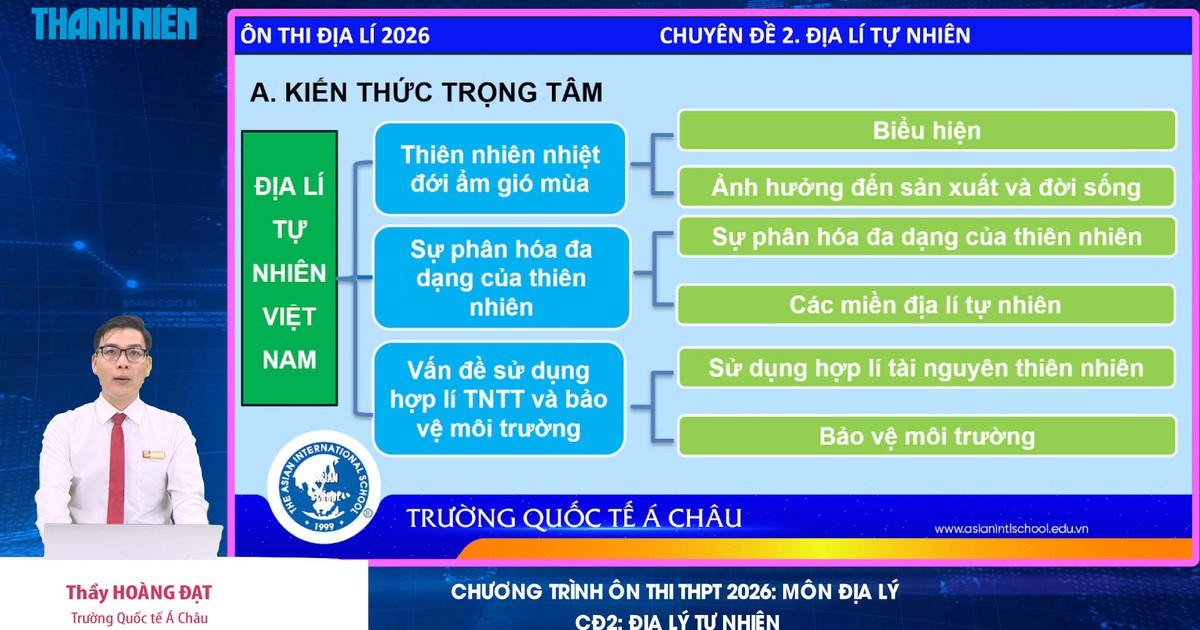 THANH NIÊN

ÔN THI ĐỊA LÍ 2026

CHUYÊN ĐỀ 2. ĐỊA LÍ TỰ NHIÊN

A. KIẾN THỨC TRỌNG TÂM

ĐỊA LÍ TỰ NHIÊN VIỆT NAM

Thiên nhiên nhiệt đới ẩm gió mùa

Biểu hiện

Ảnh hưởng đến sản xuất và đời sống

Sự phân hóa đa dạng của thiên nhiên

Sự phân hóa đa dạng của thiên nhiên

Các miền địa lí tự nhiên

Vấn đề sử dụng hợp lí TNTT và bảo vệ môi trường

Sử dụng hợp lí tài nguyên thiên nhiên

Bảo vệ môi trường

THE ASIAN INTERNATIONAL SCHOOL 1999

TRƯỜNG QUỐC TẾ Á CHÂU

www.asianintlschool.edu.vn

Thầy HOÀNG ĐẠT
Trường Quốc tế Á Châu

CHƯƠNG TRÌNH ÔN THI THPT 2026: MÔN ĐỊA LÝ
CĐ2: ĐỊA LÝ TỰ NHIÊN